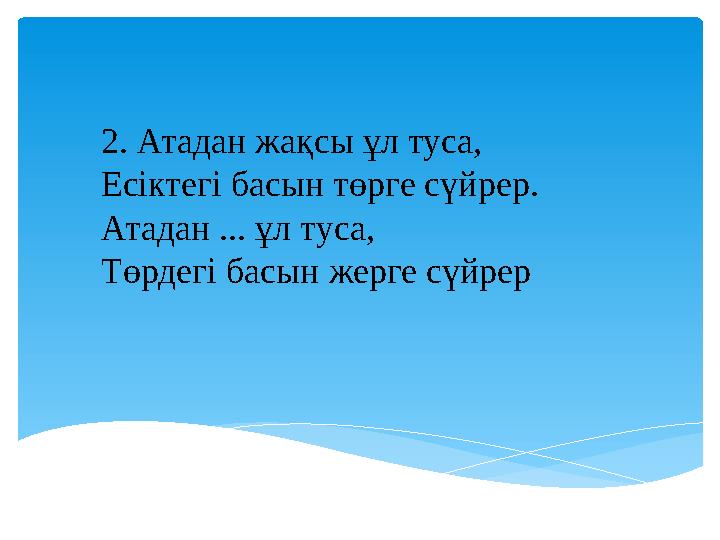 2. Атадан жақсы ұл туса,
Есіктегі басын төрге сүйрер.
Атадан ... ұл туса,
Төрдегі басын жерге сүйрер